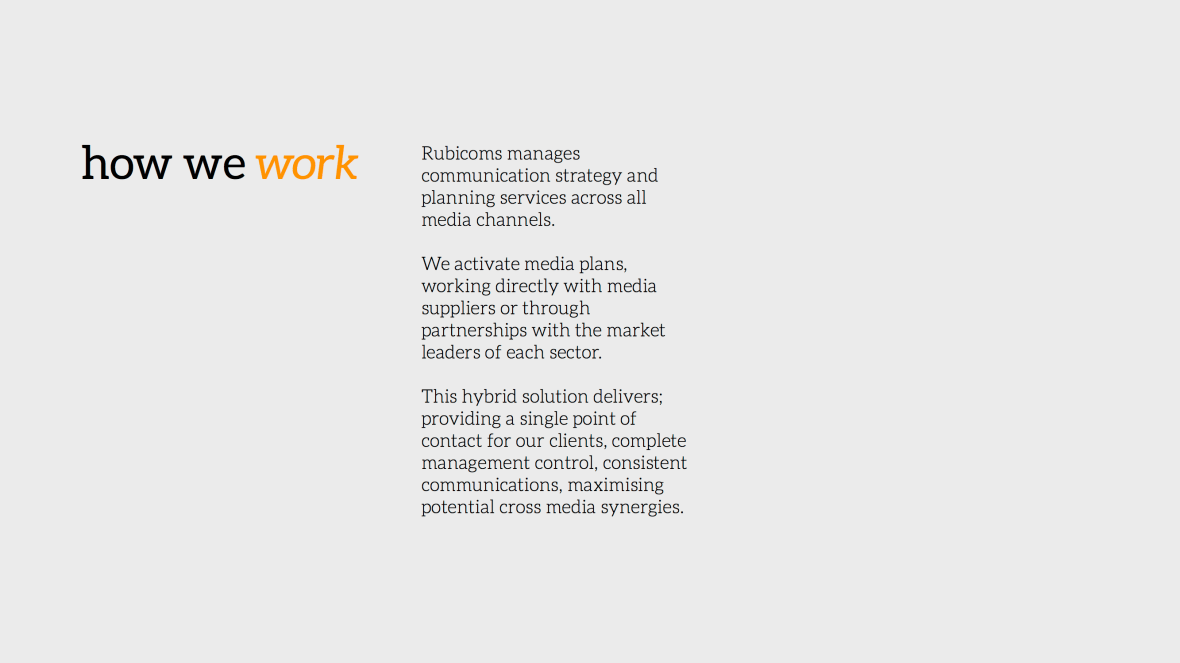 how we work

Rubicoms manages communication strategy and planning services across all media channels.

We activate media plans, working directly with media suppliers or through partnerships with the market leaders of each sector.

This hybrid solution delivers; providing a single point of contact for our clients, complete management control, consistent communications, maximising potential cross media synergies.